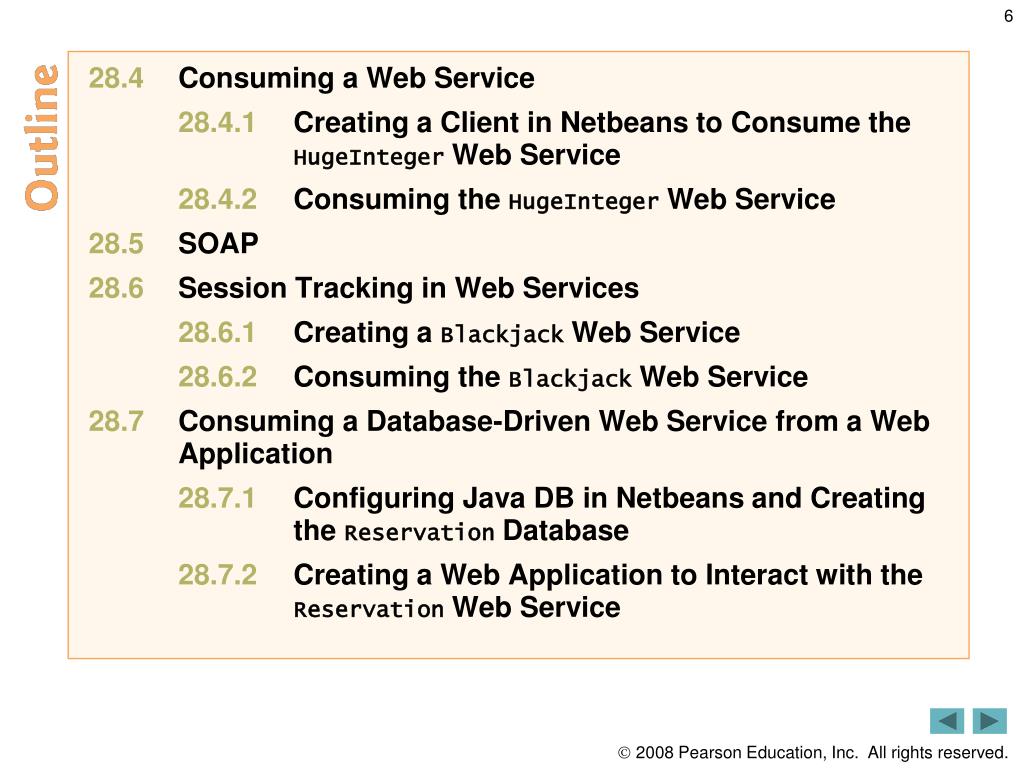 6

Outline

28.4 Consuming a Web Service

28.4.1 Creating a Client in Netbeans to Consume the HugeInteger Web Service

28.4.2 Consuming the HugeInteger Web Service

28.5 SOAP

28.6 Session Tracking in Web Services

28.6.1 Creating a Blackjack Web Service

28.6.2 Consuming the Blackjack Web Service

28.7 Consuming a Database-Driven Web Service from a Web Application

28.7.1 Configuring Java DB in Netbeans and Creating the Reservation Database

28.7.2 Creating a Web Application to Interact with the Reservation Web Service

© 2008 Pearson Education, Inc. All rights reserved.